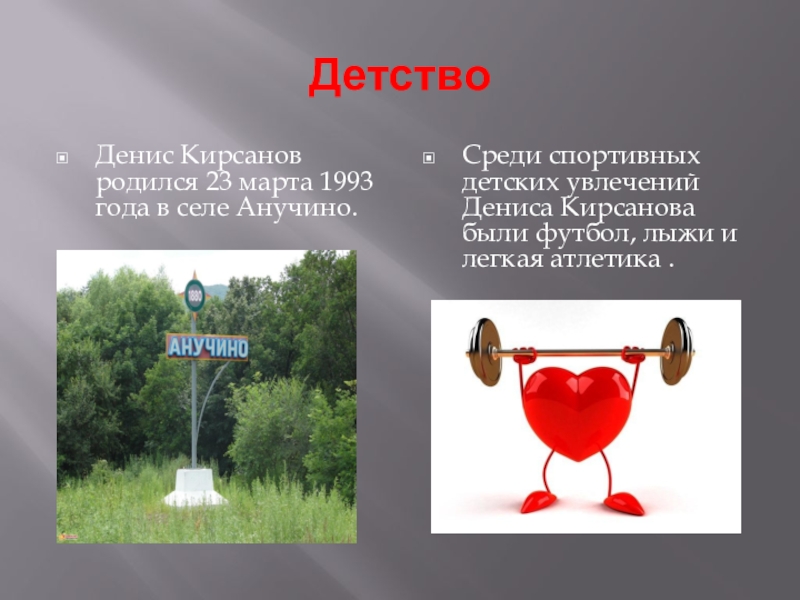 Детство

Денис Кирсанов родился 23 марта 1993 года в селе Анучино.

1880

АНУЧИНО

Среди спортивных детских увлечений Дениса Кирсанова были футбол, лыжи и легкая атлетика .